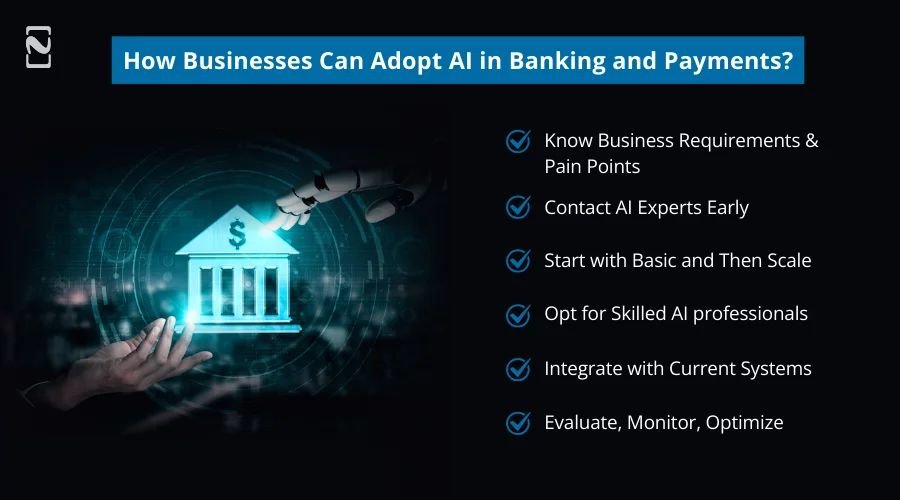 How Businesses Can Adopt AI in Banking and Payments?

$

Know Business Requirements & Pain Points

Contact AI Experts Early

Start with Basic and Then Scale

Opt for Skilled AI professionals

Integrate with Current Systems

Evaluate, Monitor, Optimize